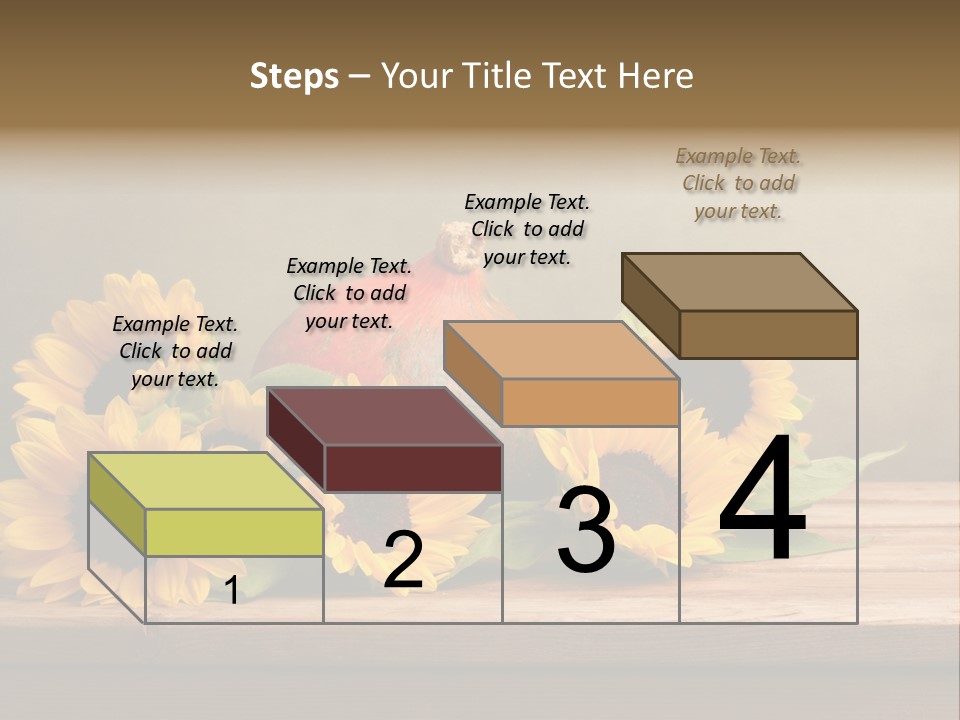 Steps – Your Title Text Here

Example Text. Click to add your text.

Example Text. Click to add your text.

Example Text. Click to add your text.

Example Text. Click to add your text.

1

2

3

4